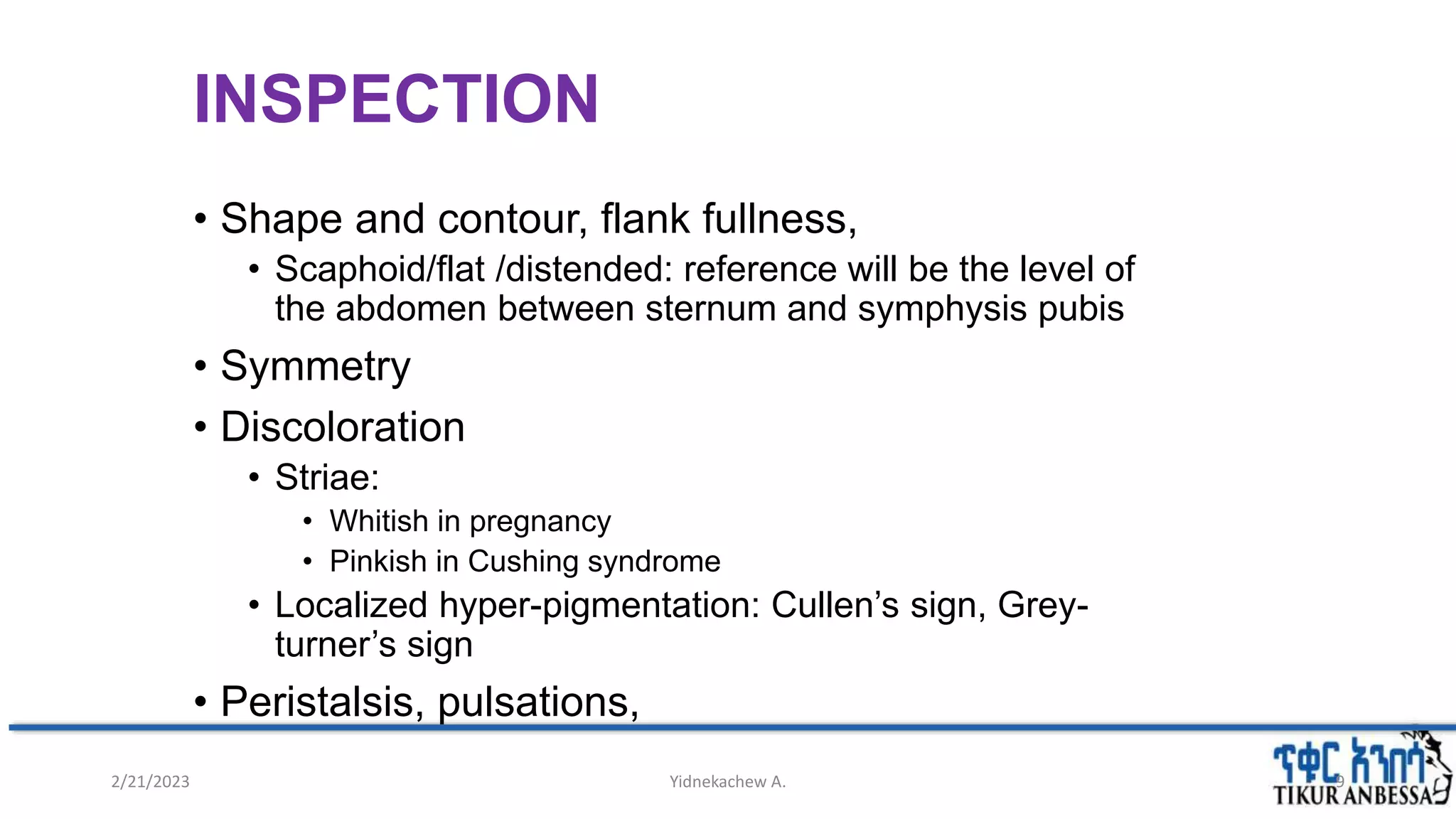 INSPECTION

• Shape and contour, flank fullness,
  • Scaphoid/flat /distended: reference will be the level of the abdomen between sternum and symphysis pubis
• Symmetry
• Discoloration
  • Striae:
    • Whitish in pregnancy
    • Pinkish in Cushing syndrome
  • Localized hyper-pigmentation: Cullen's sign, Grey-turner's sign
• Peristalsis, pulsations,

2/21/2023

Yidnekachew A.

9

ጥቁር አንበሳ
TIKUR ANBESSA